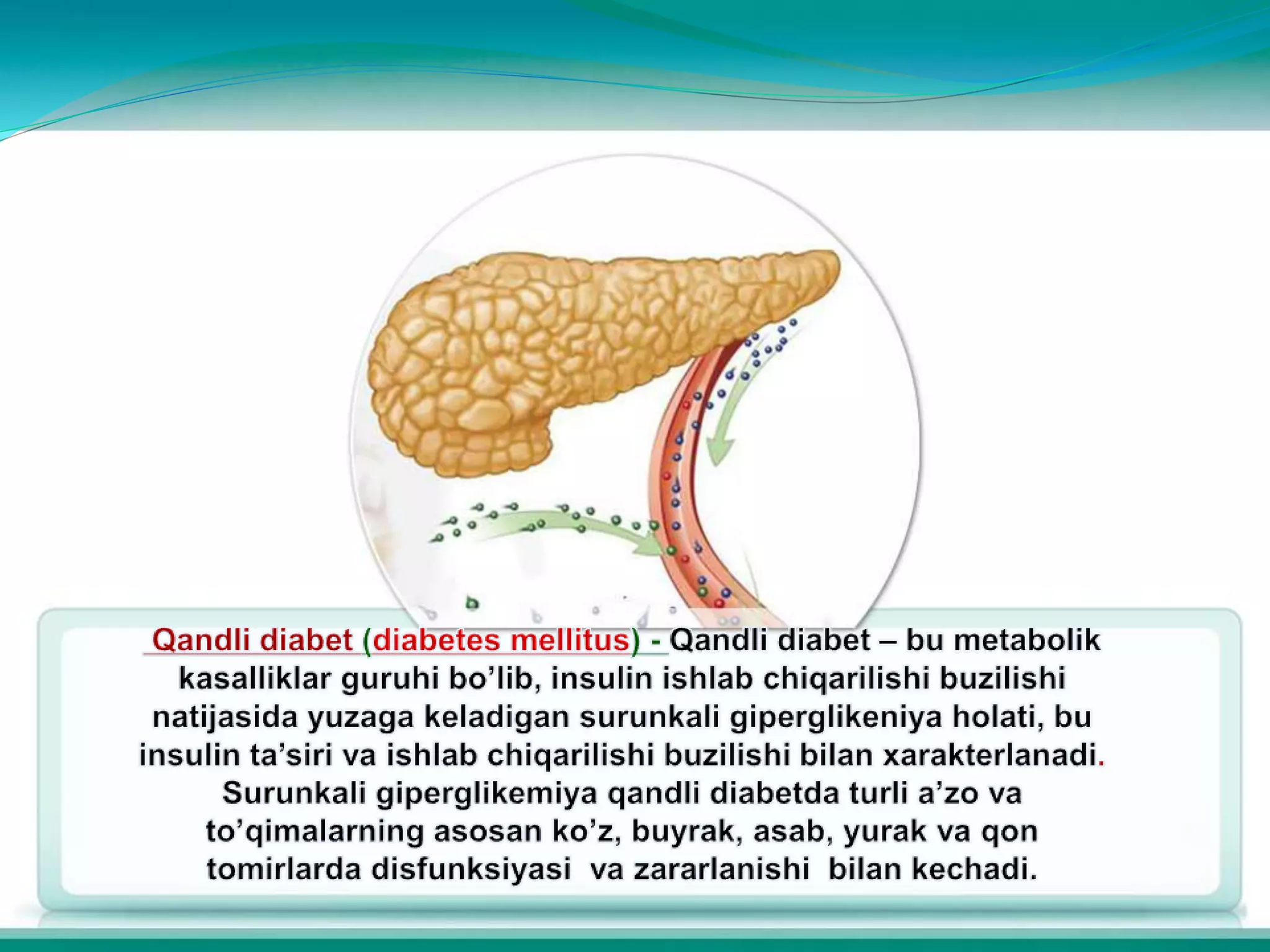 Qandli diabet (diabetes mellitus) - Qandli diabet – bu metabolik kasalliklar guruhi bo’lib, insulin ishlab chiqarilishi buzilishi natijasida yuzaga keladigan surunkali giperglikeniya holati, bu insulin ta’siri va ishlab chiqarilishi buzilishi bilan xarakterlanadi. Surunkali giperglikemiya qandli diabetda turli a’zo va to’qimalarning asosan ko’z, buyrak, asab, yurak va qon tomirlarda disfunksiyasi va zararlanishi bilan kechadi.